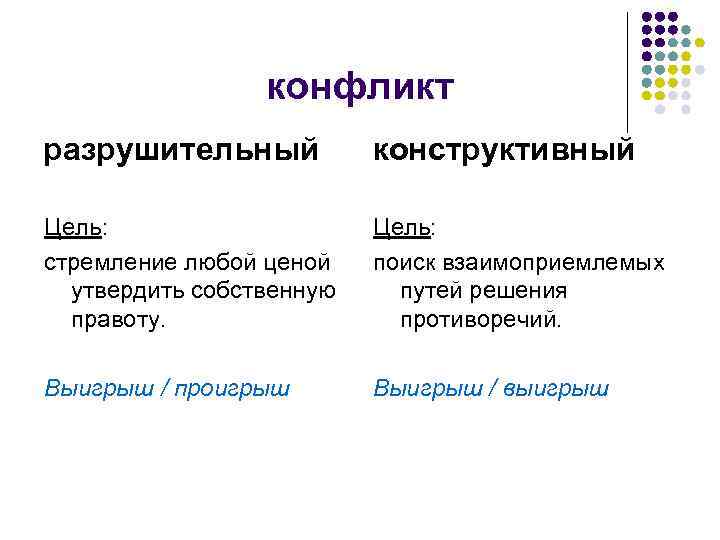 конфликт

разрушительный

Цель:

стремление любой ценой утвердить собственную правоту.

Выигрыш / проигрыш

конструктивный

Цель:

поиск взаимоприемлемых путей решения противоречий.

Выигрыш / выигрыш